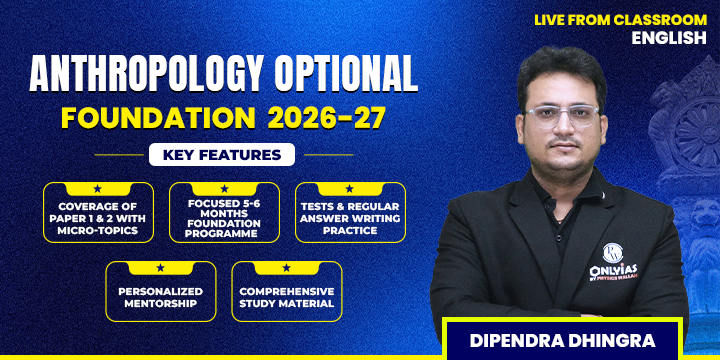 LIVE FROM CLASSROOM
ENGLISH

ANTHROPOLOGY OPTIONAL
FOUNDATION 2026-27

KEY FEATURES

COVERAGE OF PAPER 1 & 2 WITH MICRO-TOPICS

FOCUSED 5-6 MONTHS FOUNDATION PROGRAMME

TESTS & REGULAR ANSWER WRITING PRACTICE

PERSONALIZED MENTORSHIP

COMPREHENSIVE STUDY MATERIAL

PW
ONLYIAS
BY PHYSICS WALLAH

DIPENDRA DHINGRA